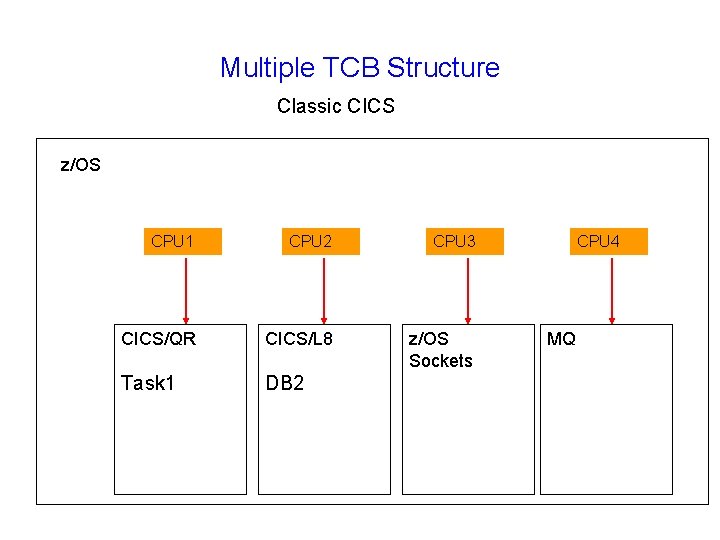 Multiple TCB Structure

Classic CICS

z/OS

CPU1

CPU2

CPU3

CPU4

CICS/QR

Task1

CICS/L8

DB2

z/OS Sockets

MQ